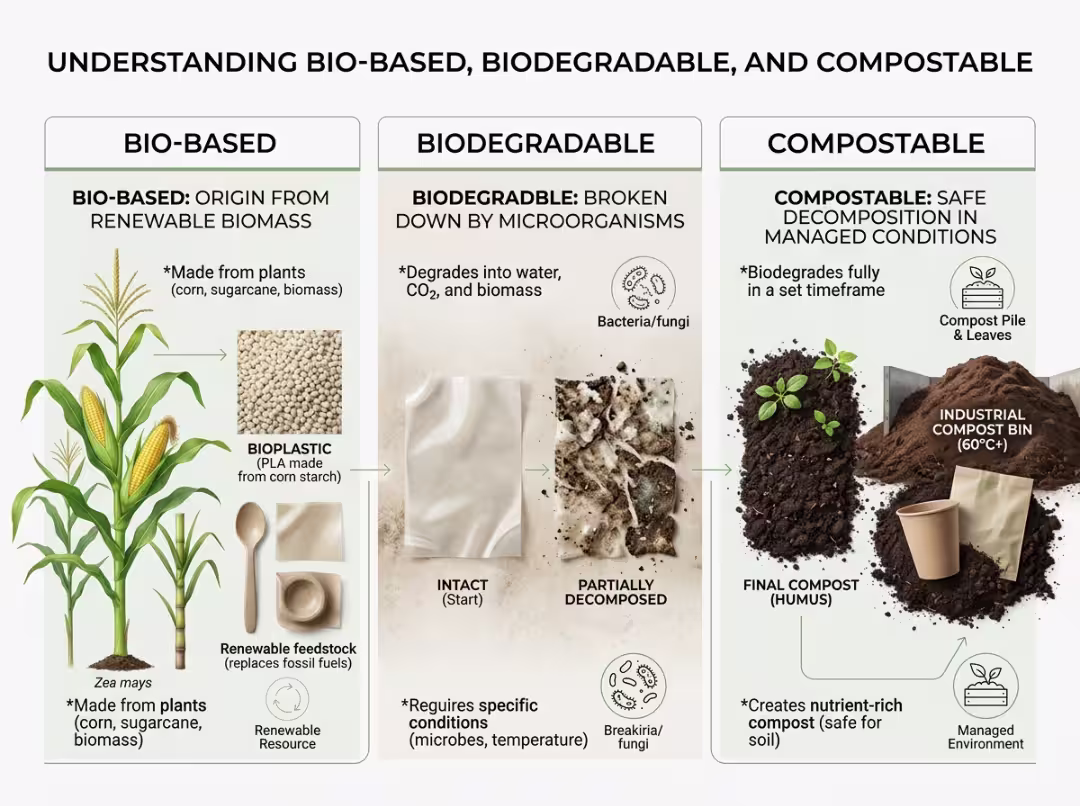 UNDERSTANDING BIO-BASED, BIODEGRADABLE, AND COMPOSTABLE

BIO-BASED

BIO-BASED: ORIGIN FROM RENEWABLE BIOMASS

*Made from plants (corn, sugarcane, biomass)

BIOPLASTIC (PLA made from corn starch)

Renewable feedstock (replaces fossil fuels)

Zea mays

*Made from plants (corn, sugarcane, biomass)

Renewable Resource

BIODEGRADABLE

BIODEGRADBLE: BROKEN DOWN BY MICROORGANISMS

*Degrades into water, $CO_2$, and biomass

Bacteria/fungi

INTACT (Start)

PARTIALLY DECOMPOSED

*Reguires specific conditions (microbes, temperature)

Breakiria/ fungi

COMPOSTABLE

COMPOSTABLE: SAFE DECOMPOSITION IN MANAGED CONDITIONS

*Biodegrades fully in a set timeframe

Compost Pile & Leaves

INDUSTRIAL COMPOST BIN (60°C+)

FINAL COMPOST (HUMUS)

*Creates nutrient-rich compost (safe for soil)

Managed Environment